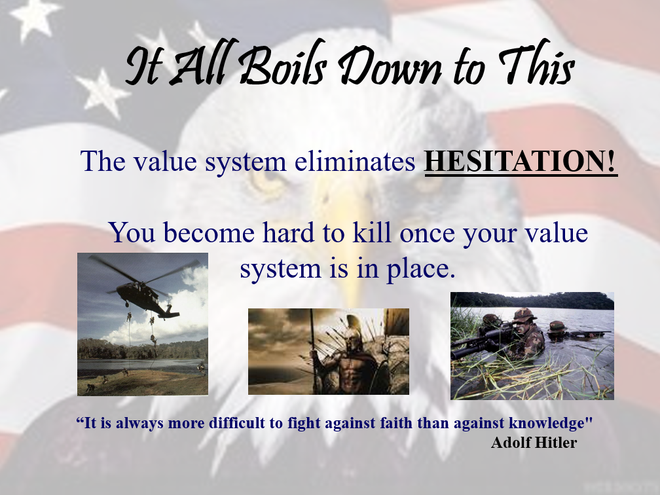 It All Boils Down to This

The value system eliminates HESITATION!

You become hard to kill once your value system is in place.

“It is always more difficult to fight against faith than against knowledge"
Adolf Hitler